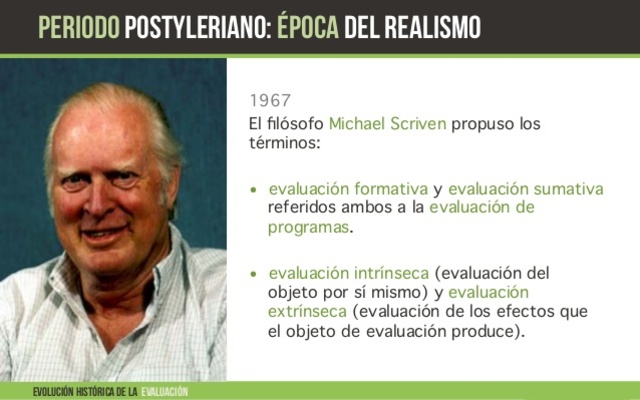 PERIODO POSTYLERIANO: ÉPOCA DEL REALISMO

1967

El filósofo Michael Scriven propuso los términos:

• evaluación formativa y evaluación sumativa referidos ambos a la evaluación de programas.

• evaluación intrínseca (evaluación del objeto por sí mismo) y evaluación extrínseca (evaluación de los efectos que el objeto de evaluación produce).

EVOLUCIÓN HISTÓRICA DE LA EVALUACIÓN